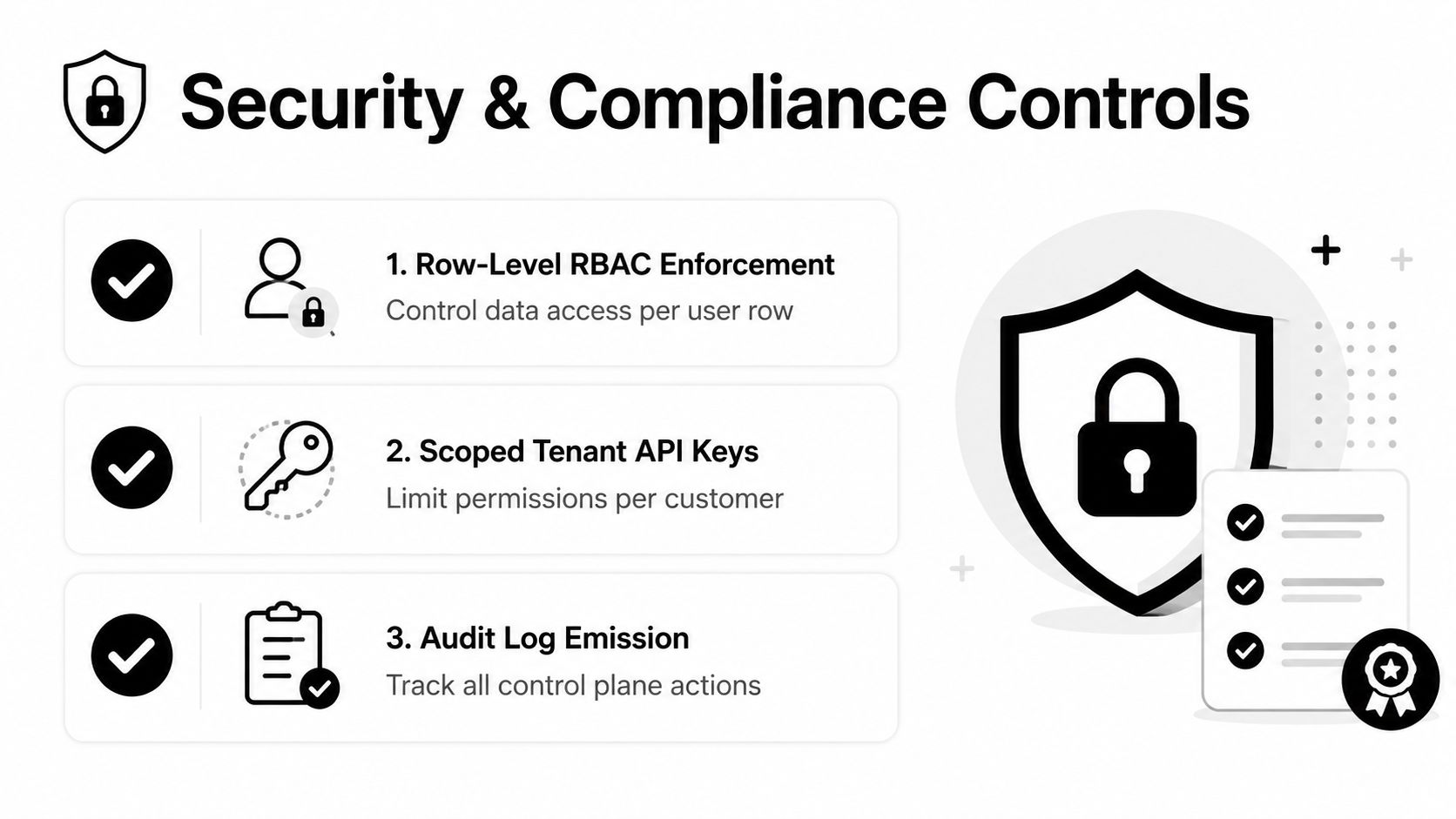 Security & Compliance Controls

1. Row-Level RBAC Enforcement
Control data access per user row

2. Scoped Tenant API Keys
Limit permissions per customer

3. Audit Log Emission
Track all control plane actions